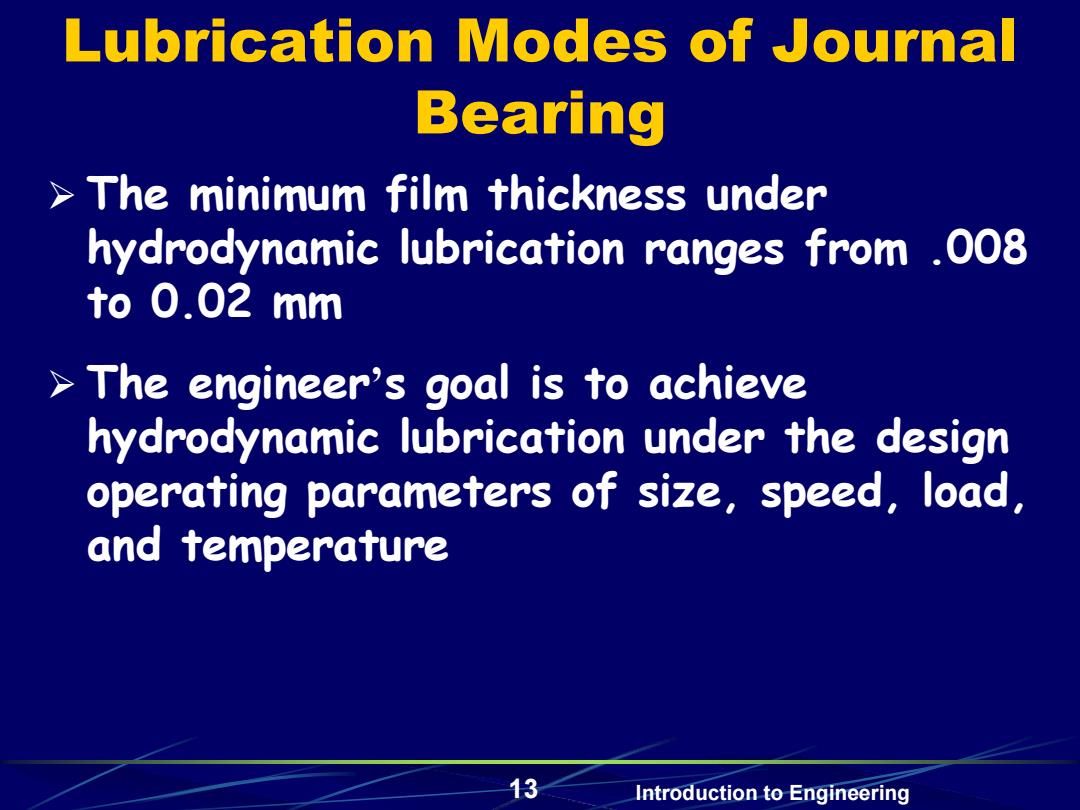 Lubrication Modes of Journal Bearing

➢ The minimum film thickness under hydrodynamic lubrication ranges from .008 to 0.02 mm

➢ The engineer's goal is to achieve hydrodynamic lubrication under the design operating parameters of size, speed, load, and temperature

13

Introduction to Engineering